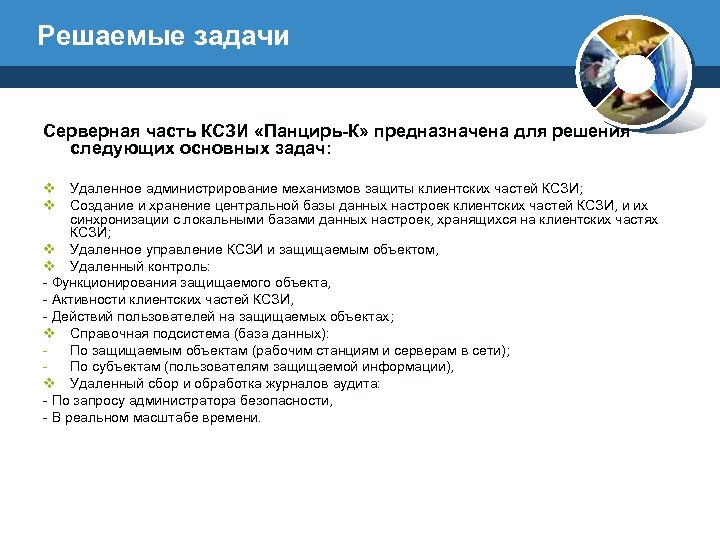 Решаемые задачи

Серверная часть КСЗИ «Панцирь-К» предназначена для решения следующих основных задач:

❖ Удаленное администрирование механизмов защиты клиентских частей КСЗИ;
❖ Создание и хранение центральной базы данных настроек клиентских частей КСЗИ, и их синхронизации с локальными базами данных настроек, хранящихся на клиентских частях КСЗИ;
❖ Удаленное управление КСЗИ и защищаемым объектом,
❖ Удаленный контроль:
- Функционирования защищаемого объекта,
- Активности клиентских частей КСЗИ,
- Действий пользователей на защищаемых объектах;
❖ Справочная подсистема (база данных):
- По защищаемым объектам (рабочим станциям и серверам в сети);
- По субъектам (пользователям защищаемой информации),
❖ Удаленный сбор и обработка журналов аудита:
- По запросу администратора безопасности,
- В реальном масштабе времени.